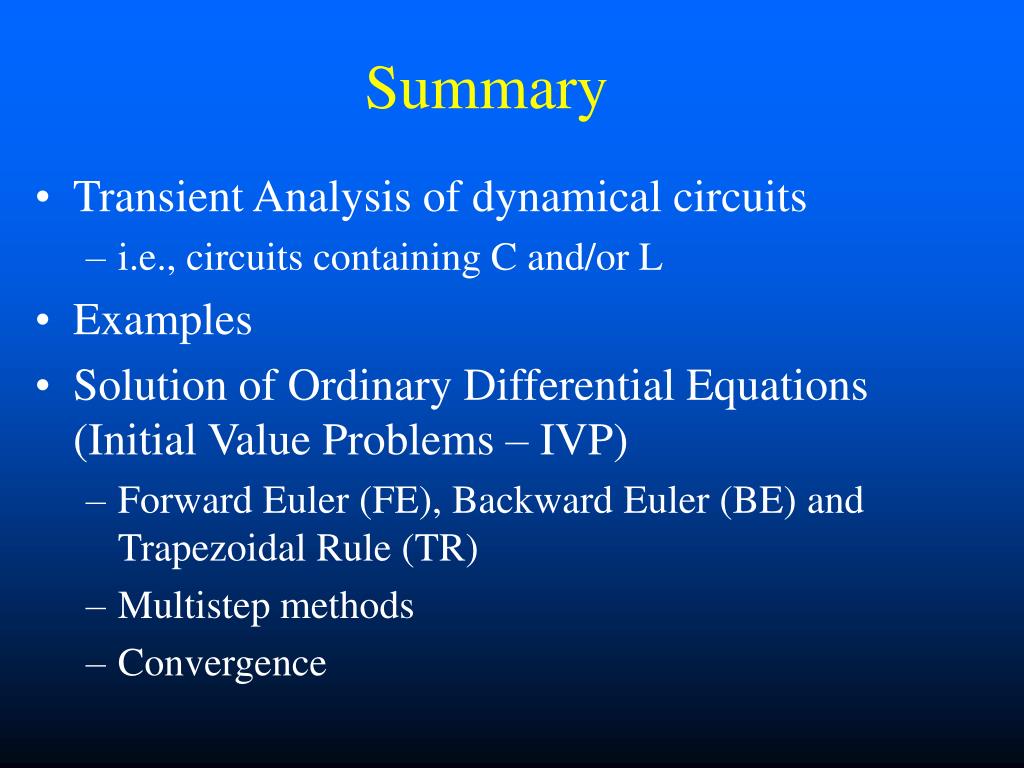 Summary

• Transient Analysis of dynamical circuits
– i.e., circuits containing C and/or L
• Examples
• Solution of Ordinary Differential Equations (Initial Value Problems – IVP)
– Forward Euler (FE), Backward Euler (BE) and Trapezoidal Rule (TR)
– Multistep methods
– Convergence